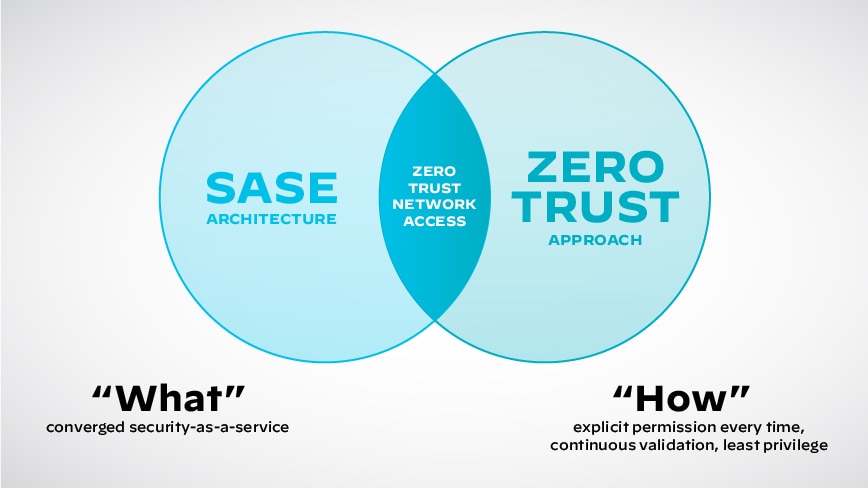 SASE
ARCHITECTURE

ZERO TRUST NETWORK ACCESS

ZERO TRUST
APPROACH

“What”
converged security-as-a-service

“How”
explicit permission every time, continuous validation, least privilege